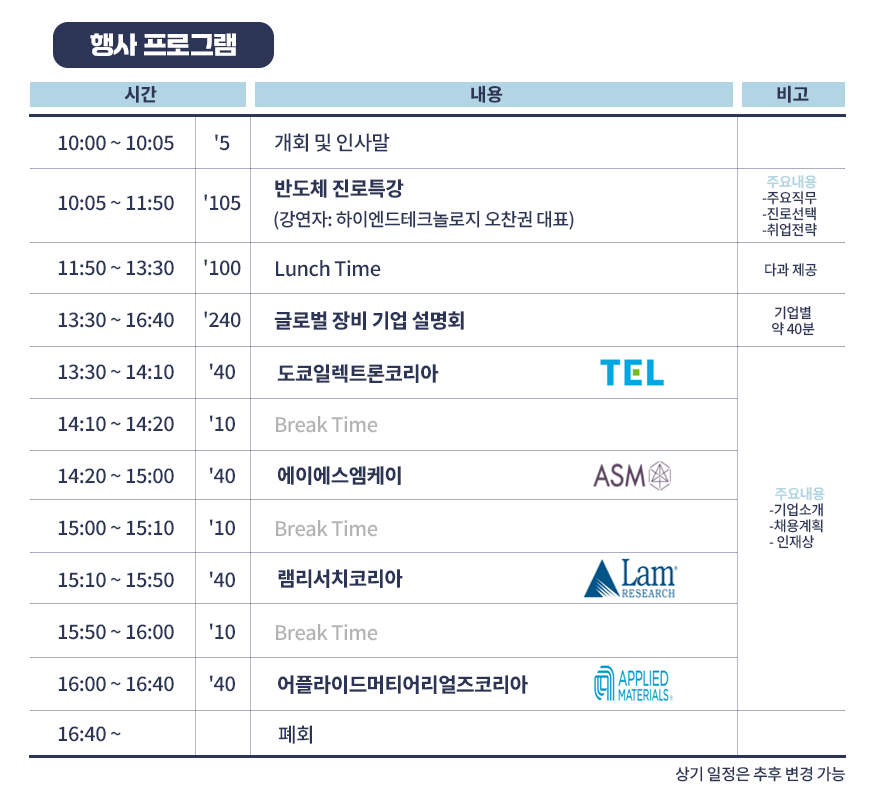 행사 프로그램

| 시간 | | 내용 | 비고 |
|---|---|---|---|
| 10:00 ~ 10:05 | '5 | 개회 및 인사말 | |
| 10:05 ~ 11:50 | '105 | 반도체 진로특강 (강연자: 하이엔드테크놀로지 오찬권 대표) | 주요내용 -주요직무 -진로선택 -취업전략 |
| 11:50 ~ 13:30 | '100 | Lunch Time | 다과 제공 |
| 13:30 ~ 16:40 | '240 | 글로벌 장비 기업 설명회 | 기업별 약 40분 |
| 13:30 ~ 14:10 | '40 | 도쿄일렉트론코리아 TEL | 주요내용 -기업소개 -채용계획 - 인재상 |
| 14:10 ~ 14:20 | '10 | Break Time | |
| 14:20 ~ 15:00 | '40 | 에이에스엠케이 ASM | |
| 15:00 ~ 15:10 | '10 | Break Time | |
| 15:10 ~ 15:50 | '40 | 램리서치코리아 Lam RESEARCH | |
| 15:50 ~ 16:00 | '10 | Break Time | |
| 16:00 ~ 16:40 | '40 | 어플라이드머티어리얼즈코리아 APPLIED MATERIALS | |
| 16:40 ~ | | 폐회 | |

상기 일정은 추후 변경 가능